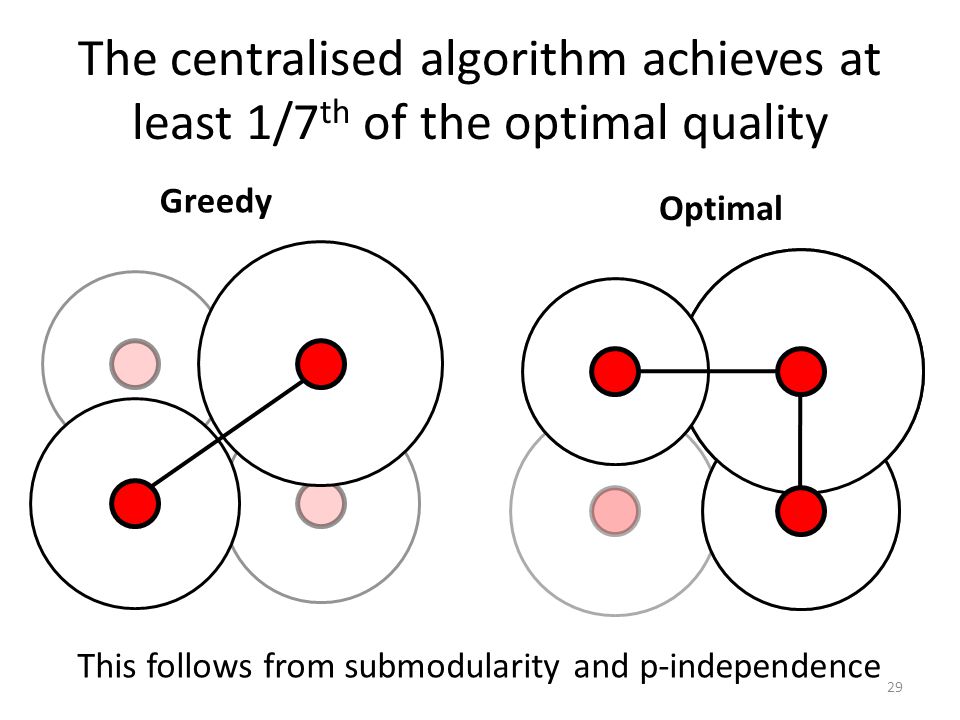 The centralised algorithm achieves at least 1/7$^{th}$ of the optimal quality

Greedy

Optimal

This follows from submodularity and p-independence

29